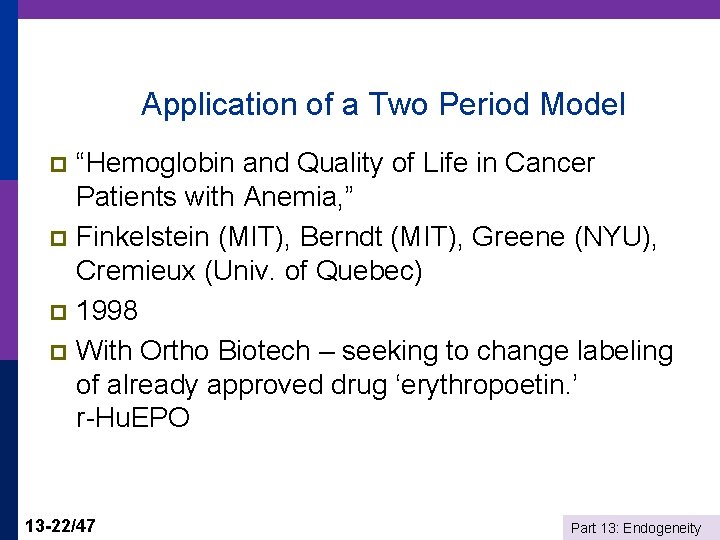 Application of a Two Period Model

“Hemoglobin and Quality of Life in Cancer Patients with Anemia,”

Finkelstein (MIT), Berndt (MIT), Greene (NYU), Cremieux (Univ. of Quebec)

1998

With Ortho Biotech – seeking to change labeling of already approved drug ‘erythropoetin.’ r-HuEPO

13-22/47

Part 13: Endogeneity